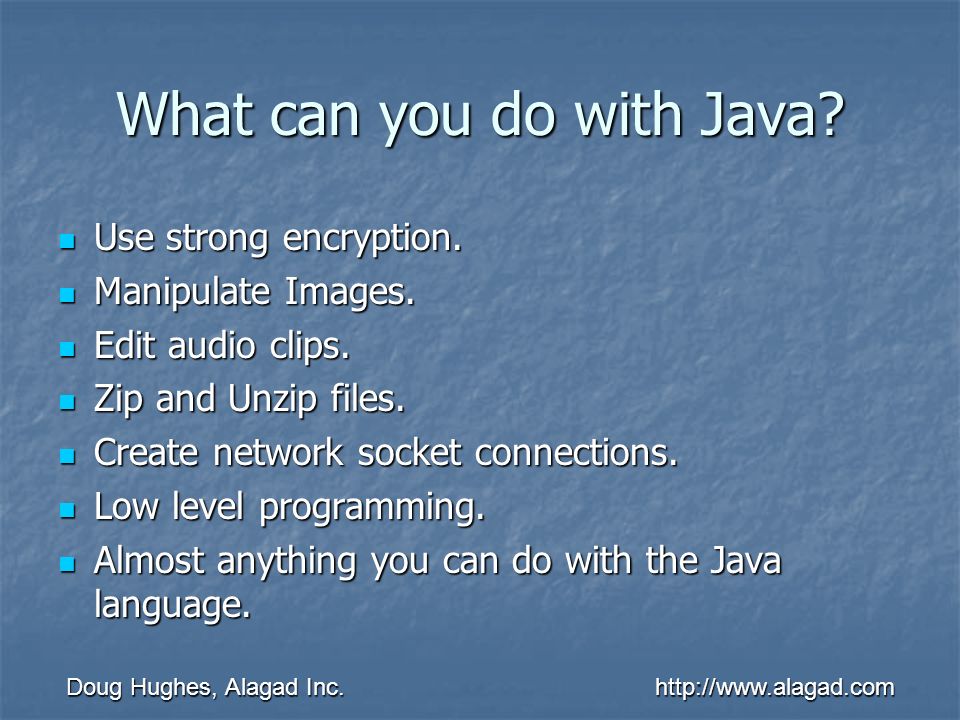 What can you do with Java?

- Use strong encryption.
- Manipulate Images.
- Edit audio clips.
- Zip and Unzip files.
- Create network socket connections.
- Low level programming.
- Almost anything you can do with the Java language.

Doug Hughes, Alagad Inc.

http://www.alagad.com